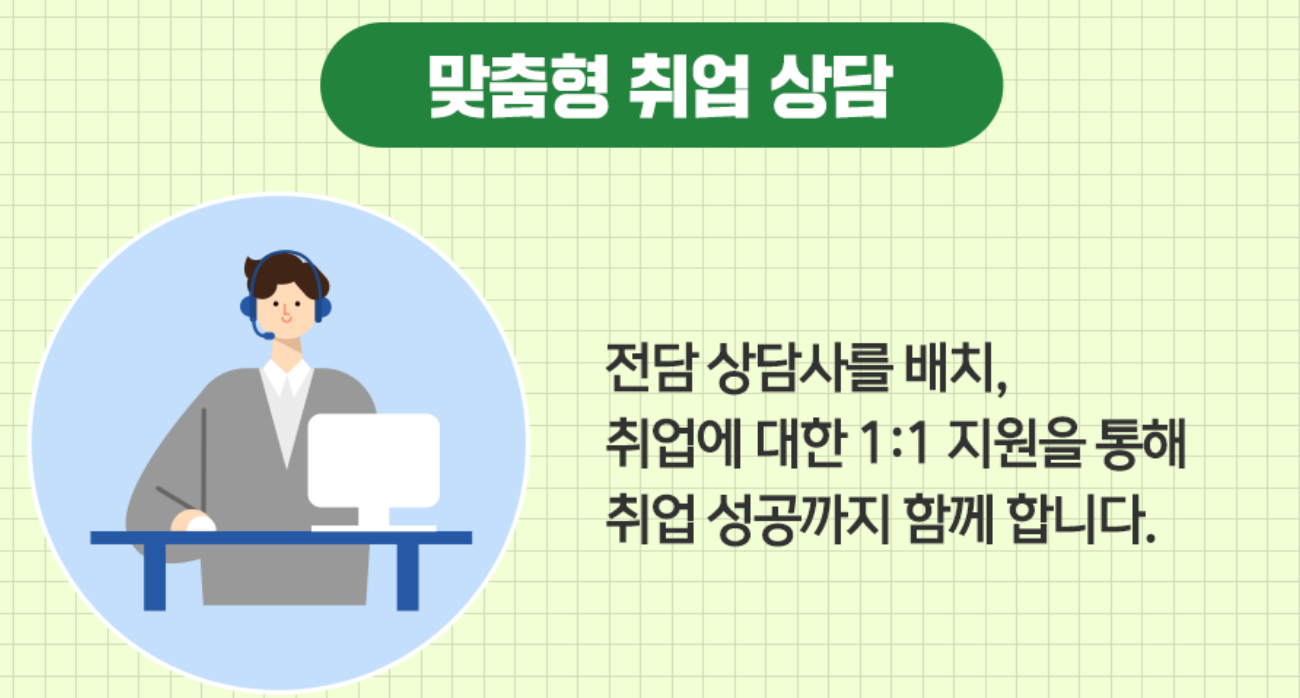 맞춤형 취업 상담

전담 상담사를 배치,
취업에 대한 1:1 지원을 통해
취업 성공까지 함께 합니다.